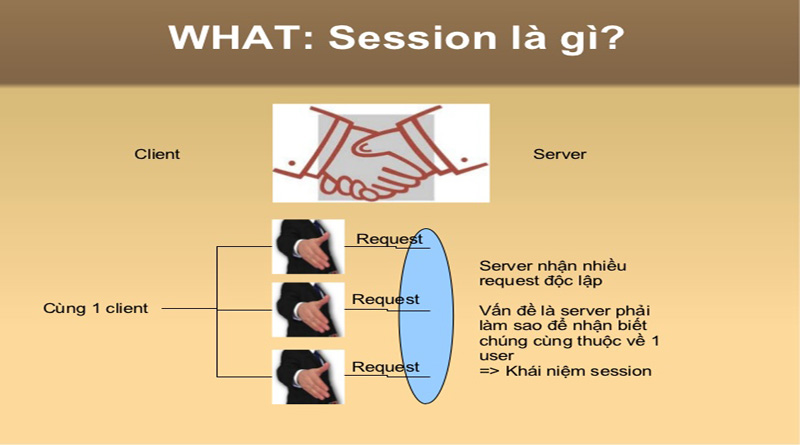 WHAT: Session là gì?

Client

Server

Cùng 1 client

Request

Request

Request

Server nhận nhiều request độc lập

Vấn đề là server phải làm sao để nhận biết chúng cùng thuộc về 1 user
=> Khái niệm session